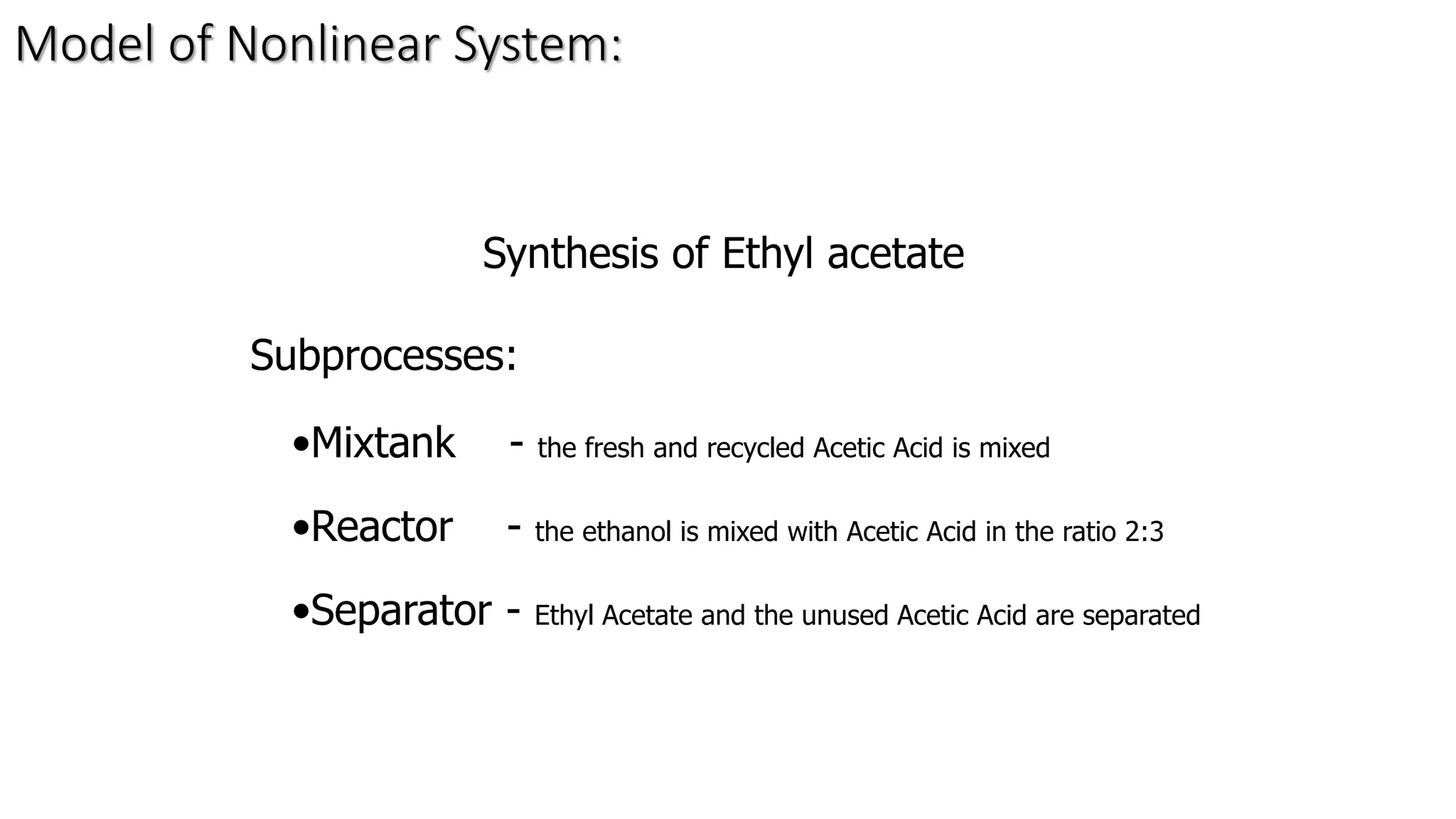 Model of Nonlinear System:

Synthesis of Ethyl acetate

Subprocesses:

•Mixtank - the fresh and recycled Acetic Acid is mixed

•Reactor - the ethanol is mixed with Acetic Acid in the ratio 2:3

•Separator - Ethyl Acetate and the unused Acetic Acid are separated